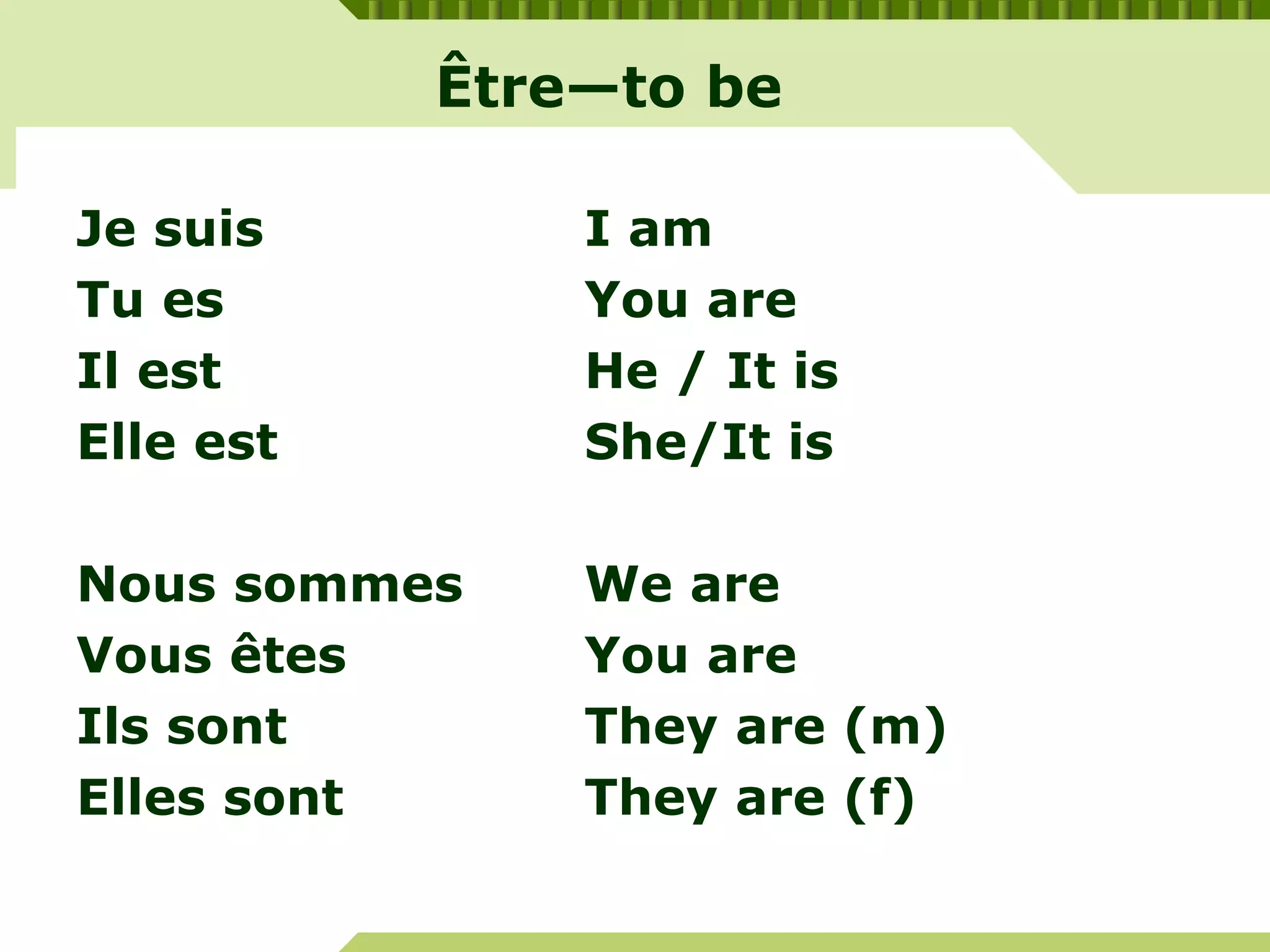 Être—to be

Je suis
Tu es
Il est
Elle est

Nous sommes
Vous êtes
Ils sont
Elles sont

I am
You are
He / It is
She/It is

We are
You are
They are (m)
They are (f)